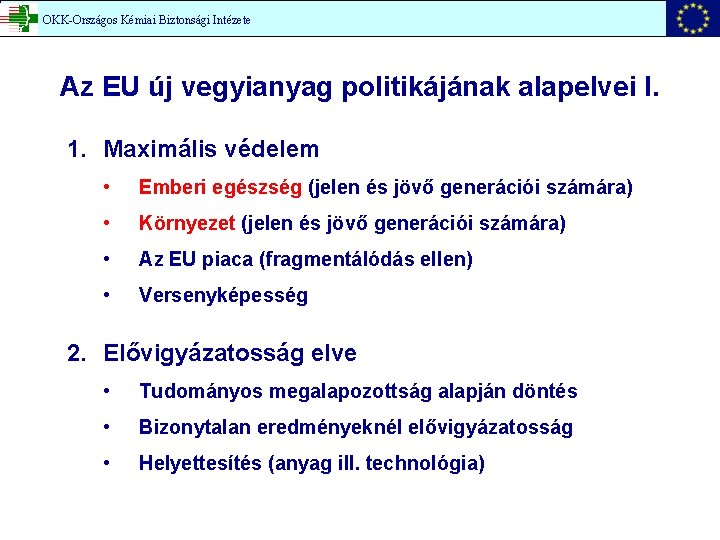 OKK-Országos Kémiai Biztonsági Intézete

Az EU új vegyianyag politikájának alapelvei I.

1. Maximális védelem

• Emberi egészség (jelen és jövő generációi számára)
• Környezet (jelen és jövő generációi számára)
• Az EU piaca (fragmentálódás ellen)
• Versenyképesség

2. Elővigyázatosság elve

• Tudományos megalapozottság alapján döntés
• Bizonytalan eredményeknél elővigyázatosság
• Helyettesítés (anyag ill. technológia)